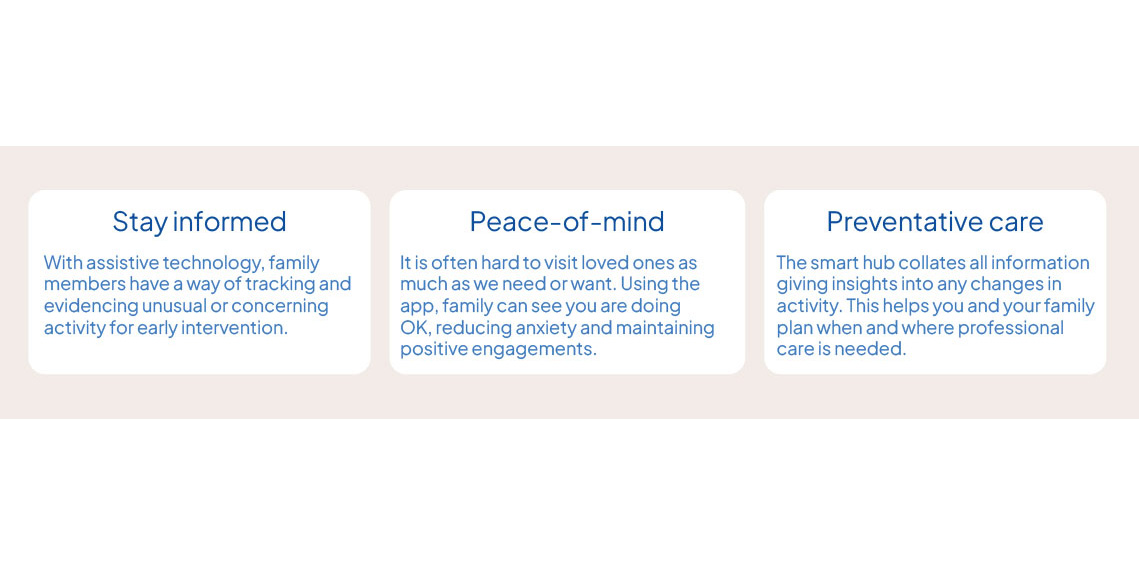 Stay informed

With assistive technology, family members have a way of tracking and evidencing unusual or concerning activity for early intervention.

Peace-of-mind

It is often hard to visit loved ones as much as we need or want. Using the app, family can see you are doing OK, reducing anxiety and maintaining positive engagements.

Preventative care

The smart hub collates all information giving insights into any changes in activity. This helps you and your family plan when and where professional care is needed.